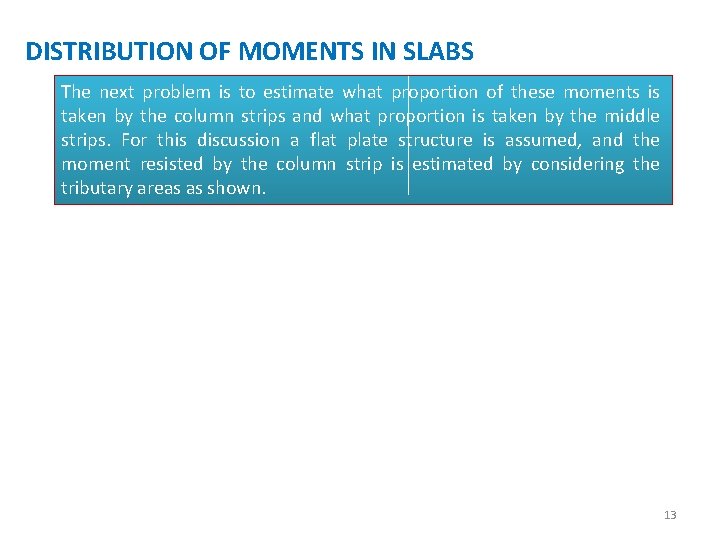 DISTRIBUTION OF MOMENTS IN SLABS

The next problem is to estimate what proportion of these moments is taken by the column strips and what proportion is taken by the middle strips. For this discussion a flat plate structure is assumed, and the moment resisted by the column strip is estimated by considering the tributary areas as shown.

13